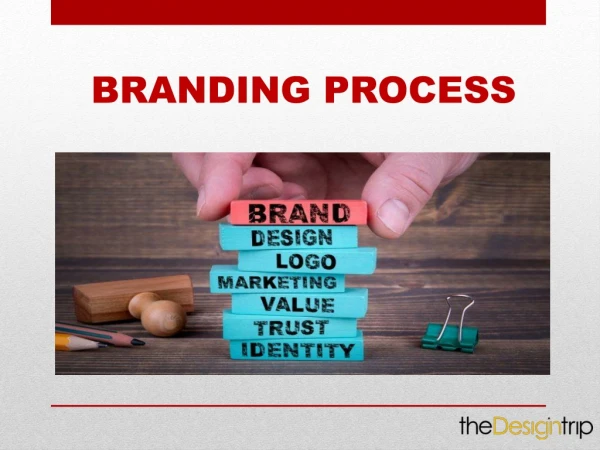 BRANDING PROCESS

BRAND
DESIGN
LOGO
MARKETING
VALUE
TRUST
IDENTITY

theDesigntrip